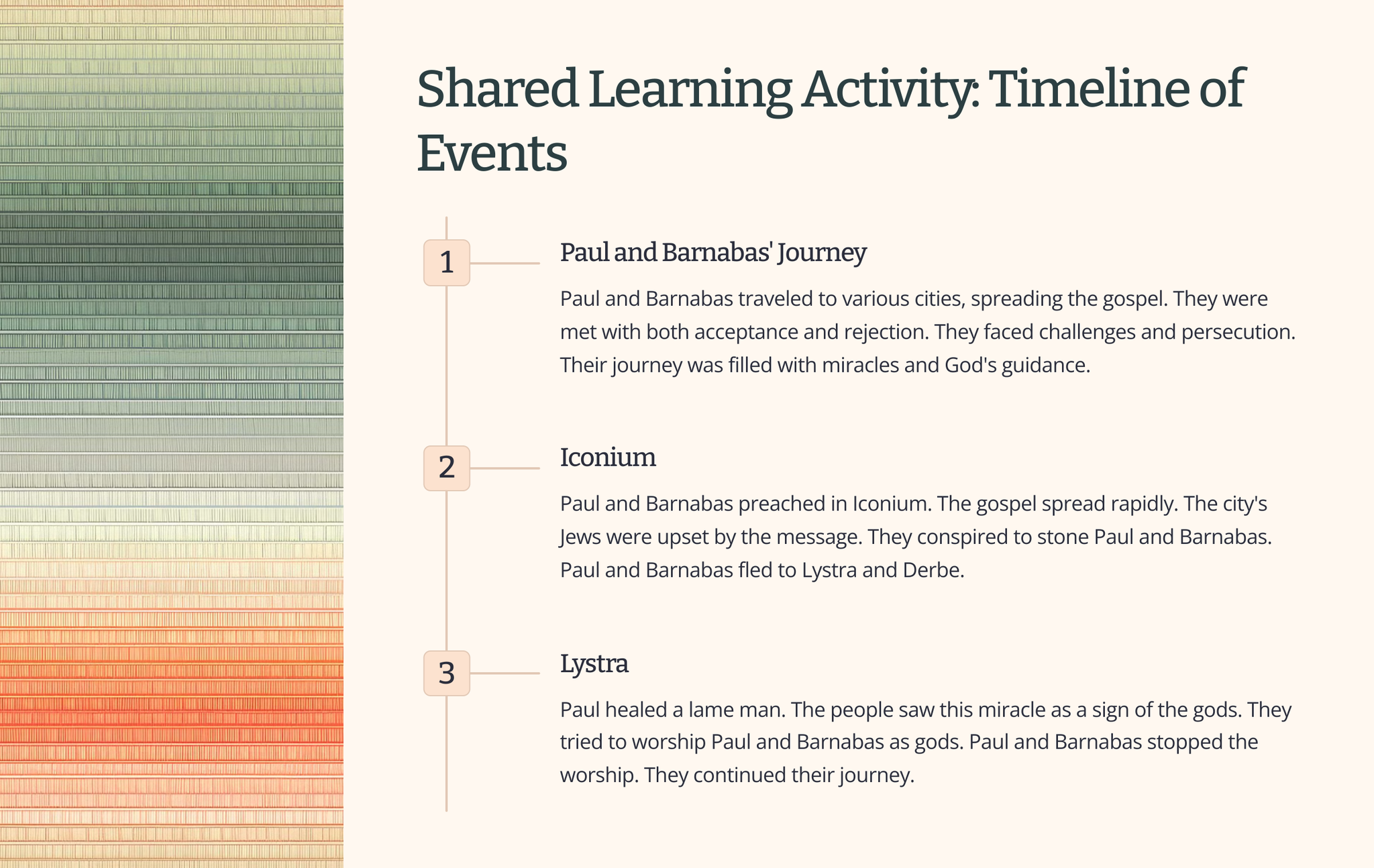 Shared Learning Activity: Timeline of Events

1

Paul and Barnabas' Journey

Paul and Barnabas traveled to various cities, spreading the gospel. They were met with both acceptance and rejection. They faced challenges and persecution. Their journey was filled with miracles and God's guidance.

2

Iconium

Paul and Barnabas preached in Iconium. The gospel spread rapidly. The city's Jews were upset by the message. They conspired to stone Paul and Barnabas. Paul and Barnabas fled to Lystra and Derbe.

3

Lystra

Paul healed a lame man. The people saw this miracle as a sign of the gods. They tried to worship Paul and Barnabas as gods. Paul and Barnabas stopped the worship. They continued their journey.